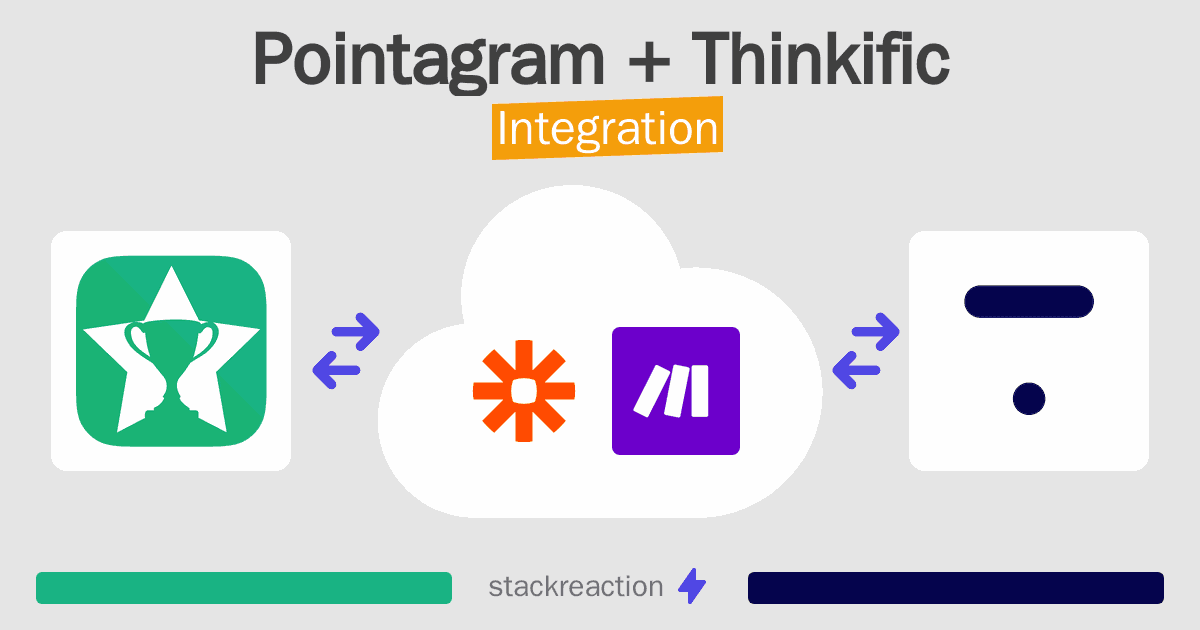 Pointagram + Thinkific
Integration

stackreaction